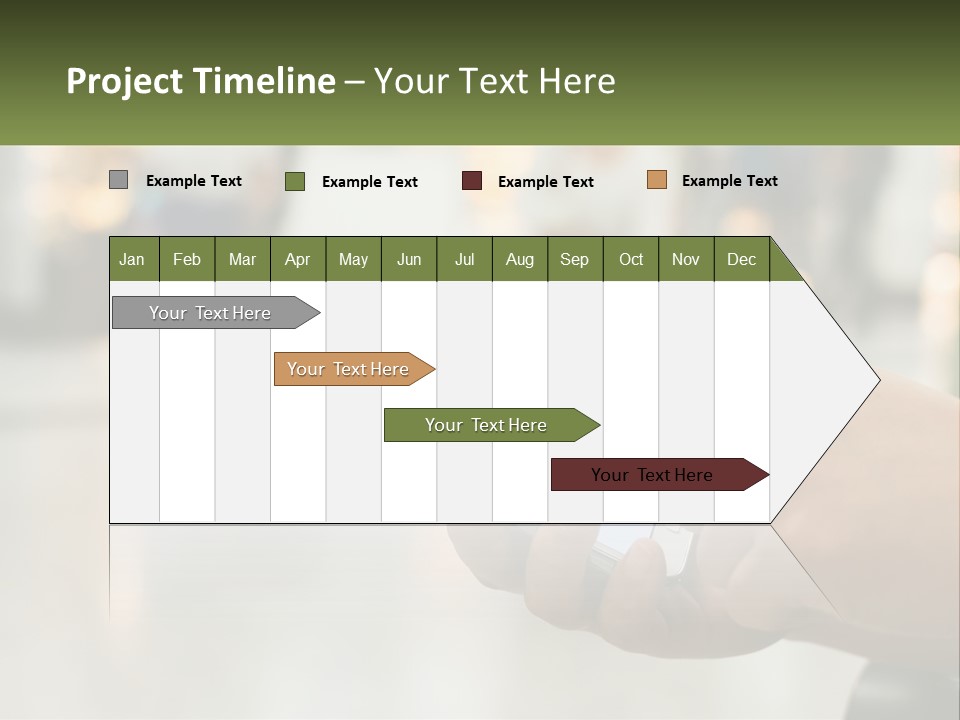 Project Timeline – Your Text Here

Example Text
Example Text
Example Text
Example Text

| Jan | Feb | Mar | Apr | May | Jun | Jul | Aug | Sep | Oct | Nov | Dec |
|---|---|---|---|---|---|---|---|---|---|---|---|

Your Text Here
Your Text Here
Your Text Here
Your Text Here